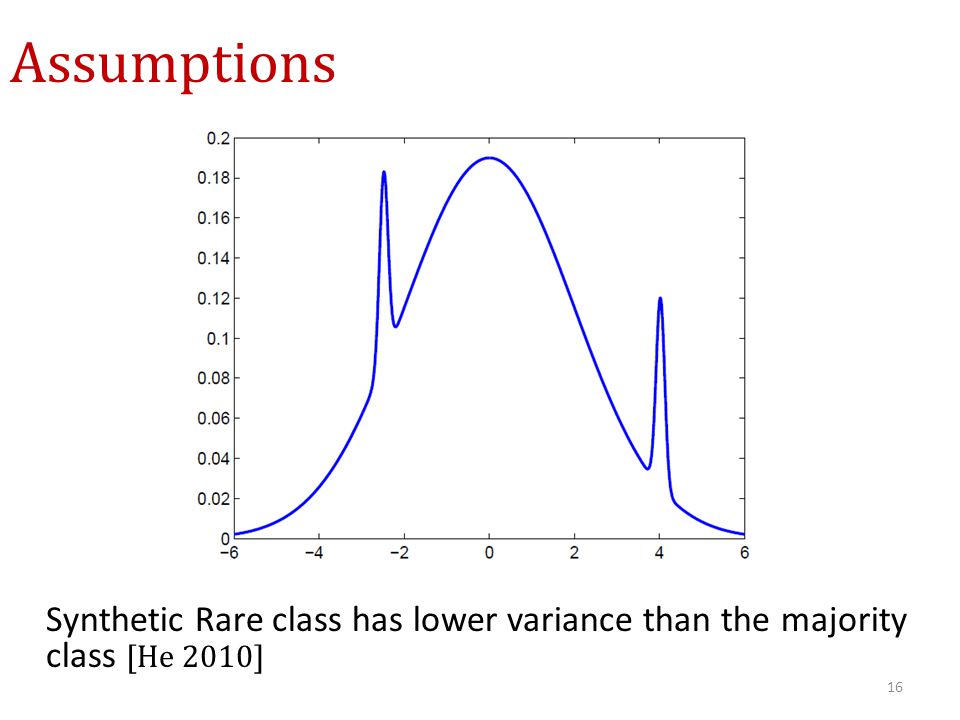 Assumptions

0.2
0.18
0.16
0.14
0.12
0.1
0.08
0.06
0.04
0.02
0

−6 −4 −2 0 2 4 6

Synthetic Rare class has lower variance than the majority class [He 2010]

16